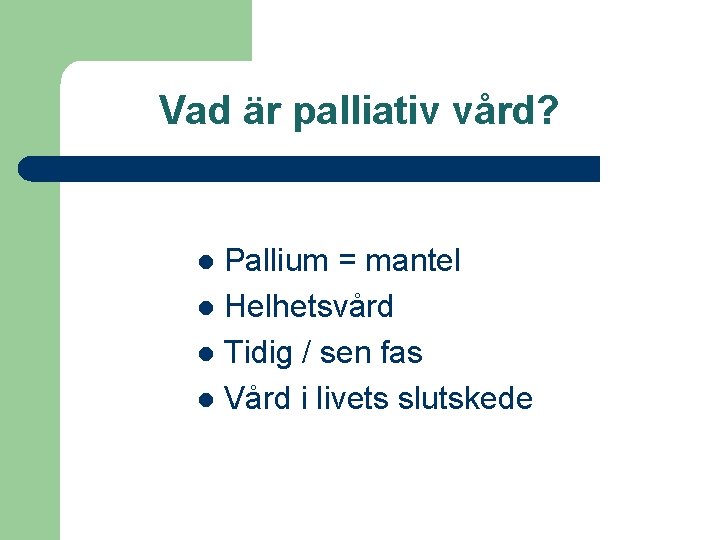 Vad är palliativ vård?

- Pallium = mantel
- Helhetsvård
- Tidig / sen fas
- Vård i livets slutskede